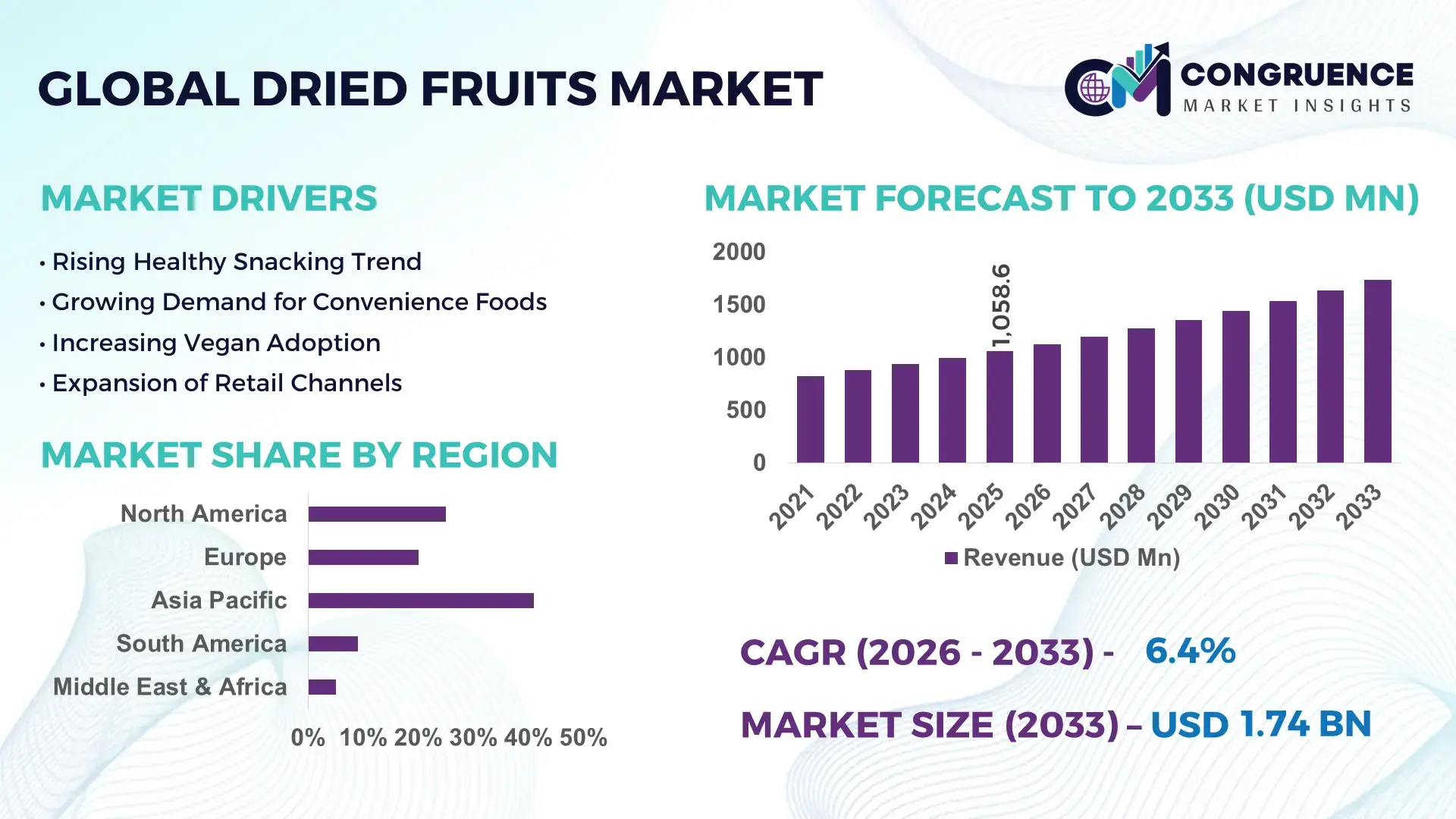 GLOBAL DRIED FRUITS MARKET

CM CONGRUENCE MARKET INSIGHTS

MARKET DRIVERS

• Rising Healthy Snacking Trend
• Growing Demand for Convenience Foods
• Increasing Vegan Adoption
• Expansion of Retail Channels

MARKET SHARE BY REGION

North America
Europe
Asia Pacific
South America
Middle East & Africa

0% 10% 20% 30% 40% 50%

MARKET FORECAST TO 2033 (USD MN)

2000
1500
1000
500
0

1,058.6

2021 2022 2023 2024 2025 2026 2027 2028 2029 2030 2031 2032 2033

Revenue (USD Mn)

CAGR (2026 - 2033) - 6.4%

MARKET SIZE (2033) – USD 1.74 BN